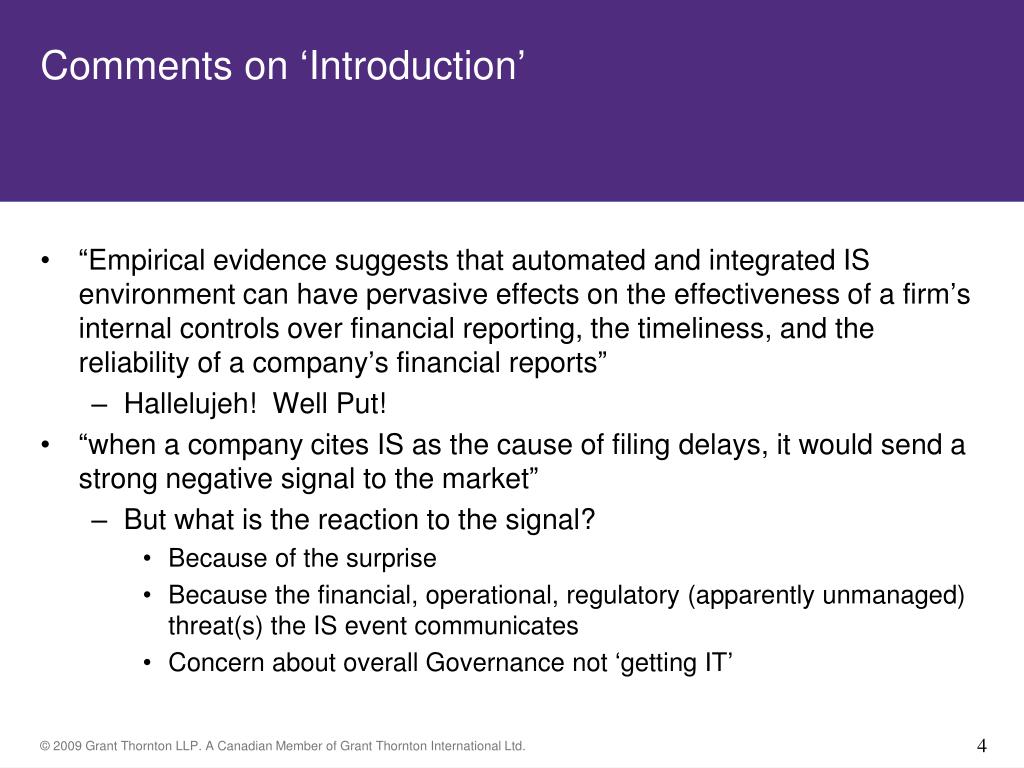 Comments on ‘Introduction’

• “Empirical evidence suggests that automated and integrated IS environment can have pervasive effects on the effectiveness of a firm’s internal controls over financial reporting, the timeliness, and the reliability of a company’s financial reports”
– Hallelujeh! Well Put!
• “when a company cites IS as the cause of filing delays, it would send a strong negative signal to the market”
– But what is the reaction to the signal?
• Because of the surprise
• Because the financial, operational, regulatory (apparently unmanaged) threat(s) the IS event communicates
• Concern about overall Governance not ‘getting IT’

© 2009 Grant Thornton LLP. A Canadian Member of Grant Thornton International Ltd.

4